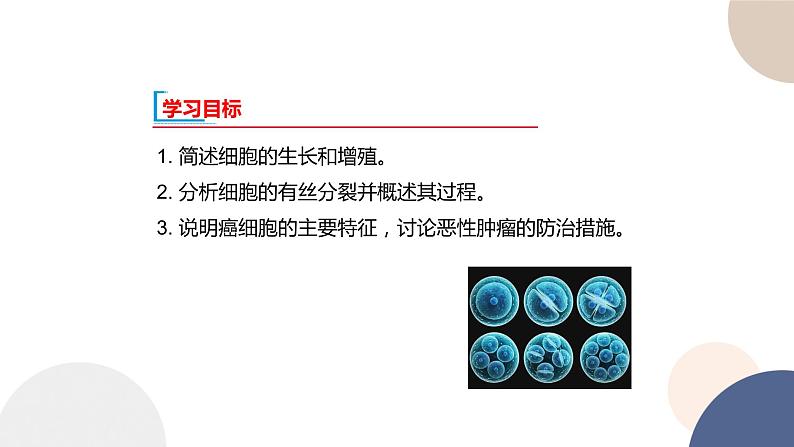 学习目标

1. 简述细胞的生长和增殖。

2. 分析细胞的有丝分裂并概述其过程。

3. 说明癌细胞的主要特征，讨论恶性肿瘤的防治措施。